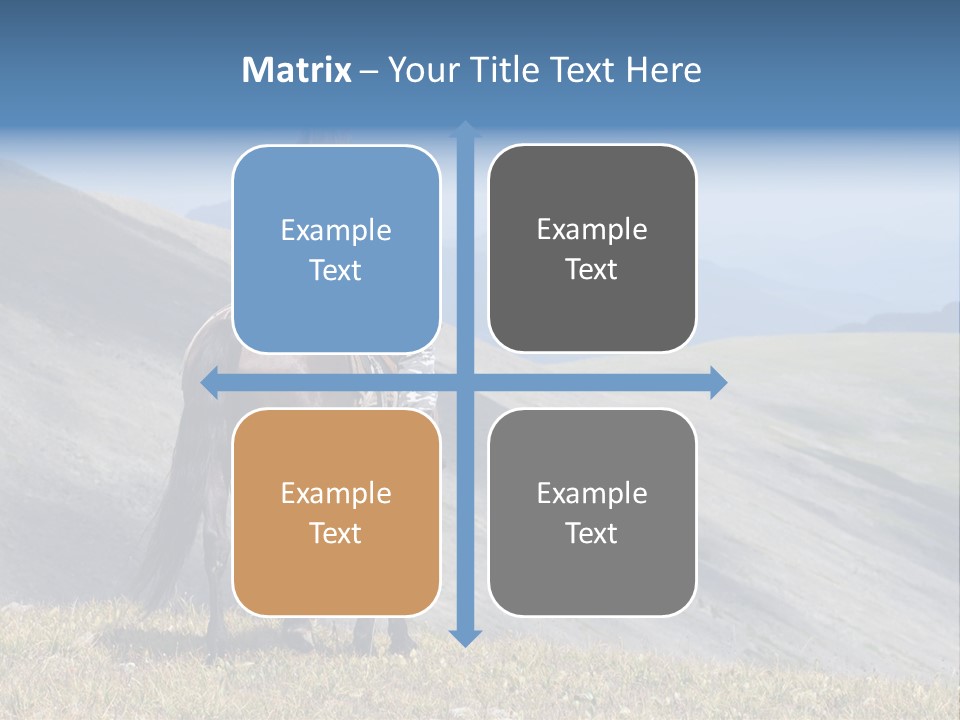 Matrix – Your Title Text Here

Example Text

Example Text

Example Text

Example Text